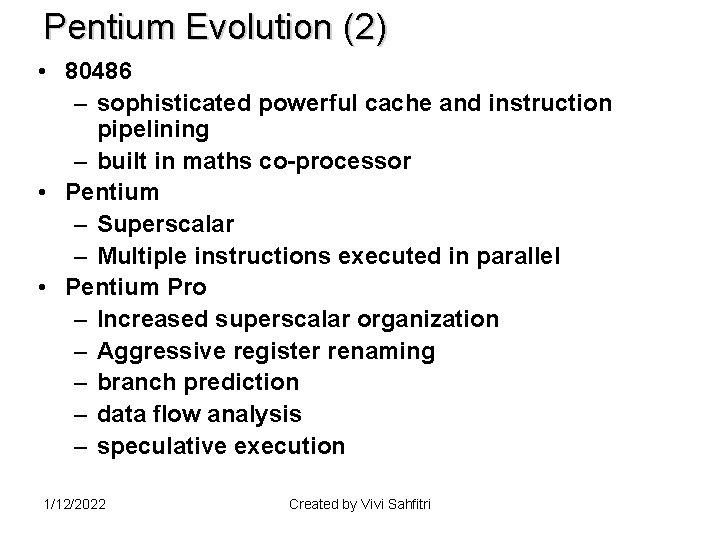 Pentium Evolution (2)

• 80486
  – sophisticated powerful cache and instruction pipelining
  – built in maths co-processor
• Pentium
  – Superscalar
  – Multiple instructions executed in parallel
• Pentium Pro
  – Increased superscalar organization
  – Aggressive register renaming
  – branch prediction
  – data flow analysis
  – speculative execution

1/12/2022

Created by Vivi Sahfitri